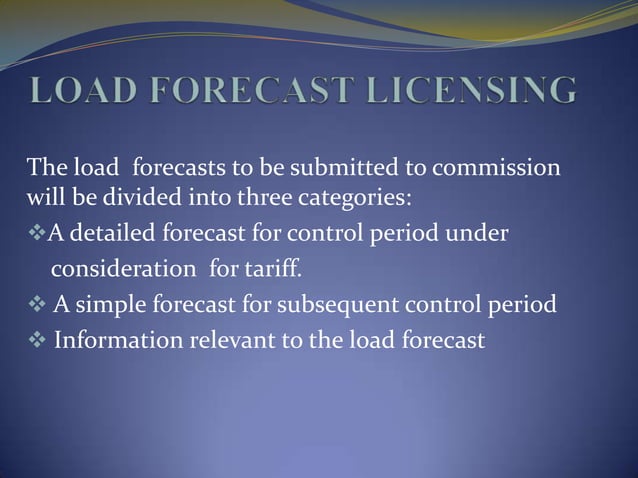 LOAD FORECAST LICENSING

The load forecasts to be submitted to commission will be divided into three categories:

❖A detailed forecast for control period under consideration for tariff.

❖ A simple forecast for subsequent control period

❖ Information relevant to the load forecast